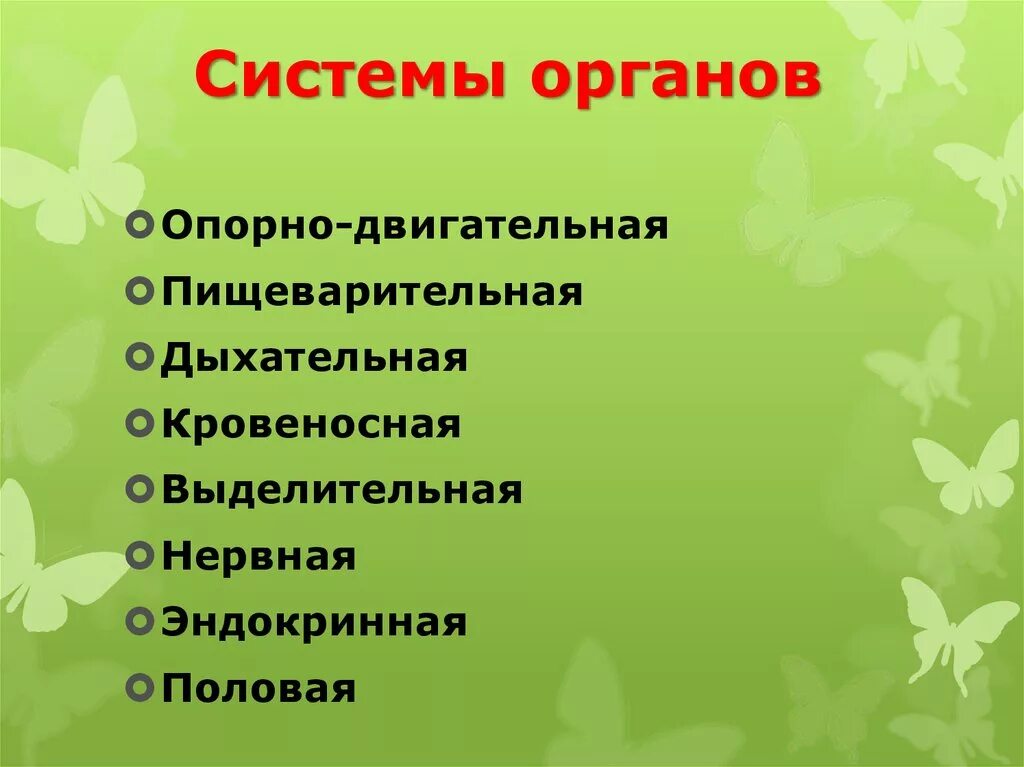 Системы органов

Опорно-двигательная
Пищеварительная
Дыхательная
Кровеносная
Выделительная
Нервная
Эндокринная
Половая